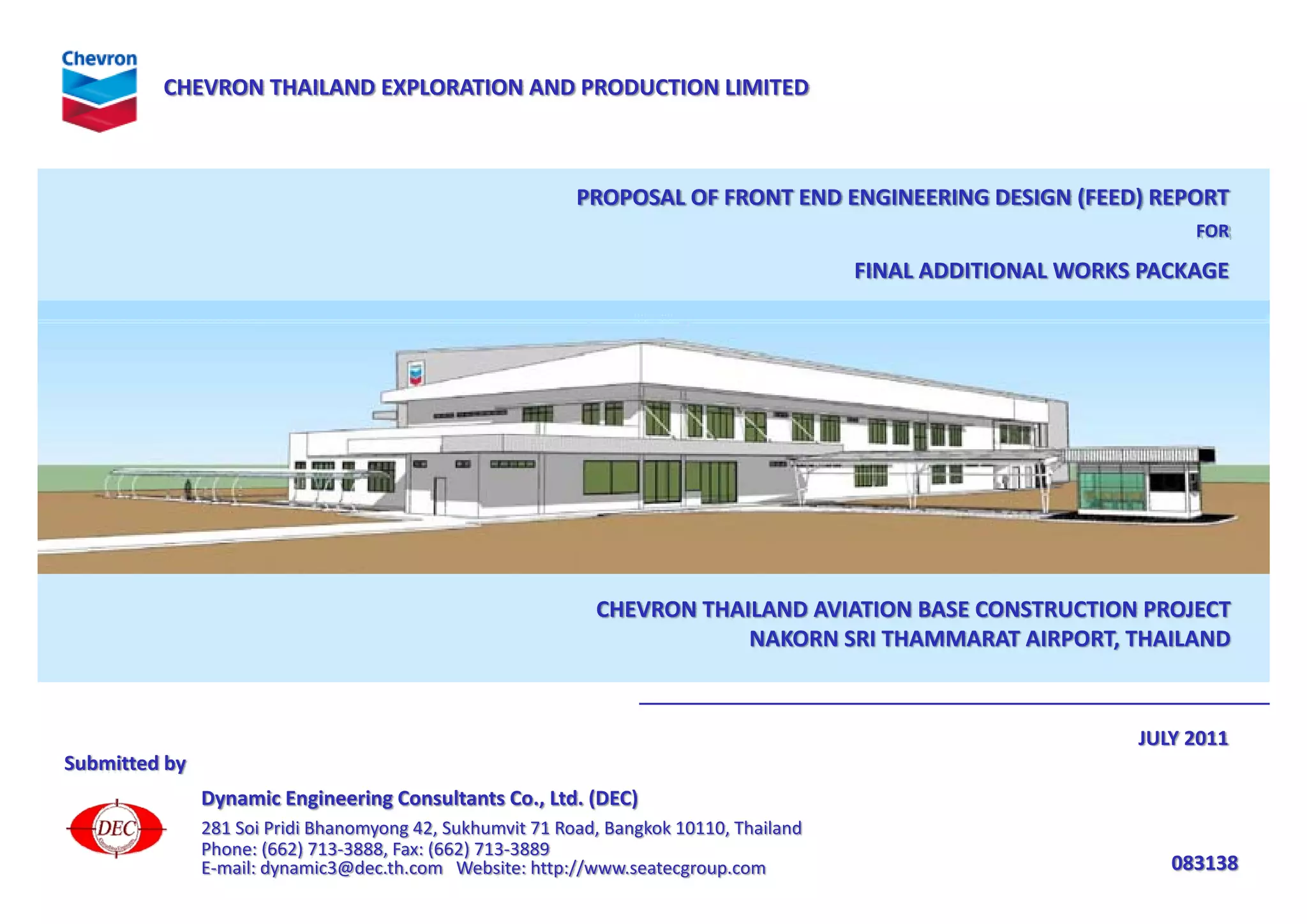 Chevron

CHEVRON THAILAND EXPLORATION AND PRODUCTION LIMITED

PROPOSAL OF FRONT END ENGINEERING DESIGN (FEED) REPORT

FOR

FINAL ADDITIONAL WORKS PACKAGE

CHEVRON THAILAND AVIATION BASE CONSTRUCTION PROJECT
NAKORN SRI THAMMARAT AIRPORT, THAILAND

JULY 2011

Submitted by

DEC

Dynamic Engineering Consultants Co., Ltd. (DEC)

281 Soi Pridi Bhanomyong 42, Sukhumvit 71 Road, Bangkok 10110, Thailand
Phone: (662) 713-3888, Fax: (662) 713-3889
E-mail: dynamic3@dec.th.com Website: http://www.seatecgroup.com

083138